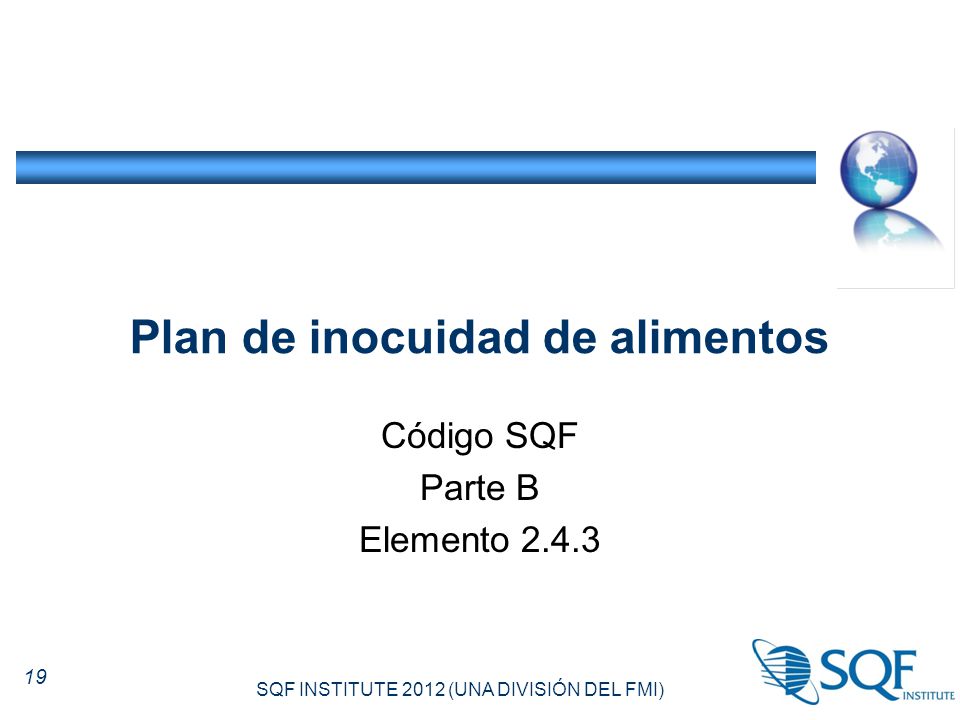 Plan de inocuidad de alimentos

Código SQF
Parte B
Elemento 2.4.3

19

SQF INSTITUTE 2012 (UNA DIVISIÓN DEL FMI)

SQF INSTITUTE